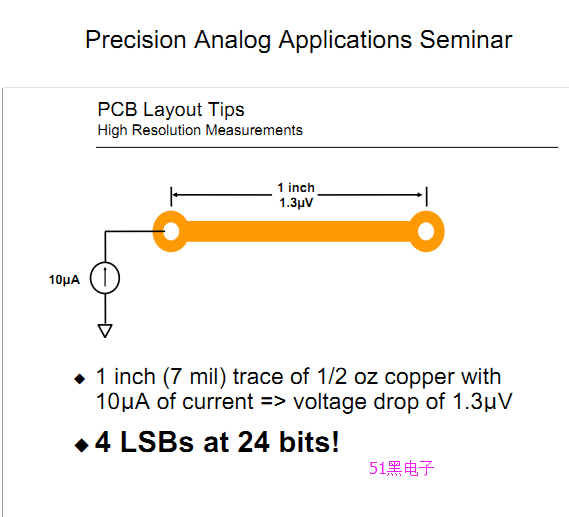 Precision Analog Applications Seminar

PCB Layout Tips
High Resolution Measurements

1 inch
1.3μV

10μA

◆ 1 inch (7 mil) trace of 1/2 oz copper with 10μA of current => voltage drop of 1.3μV

◆ 4 LSBs at 24 bits!

51黑电子